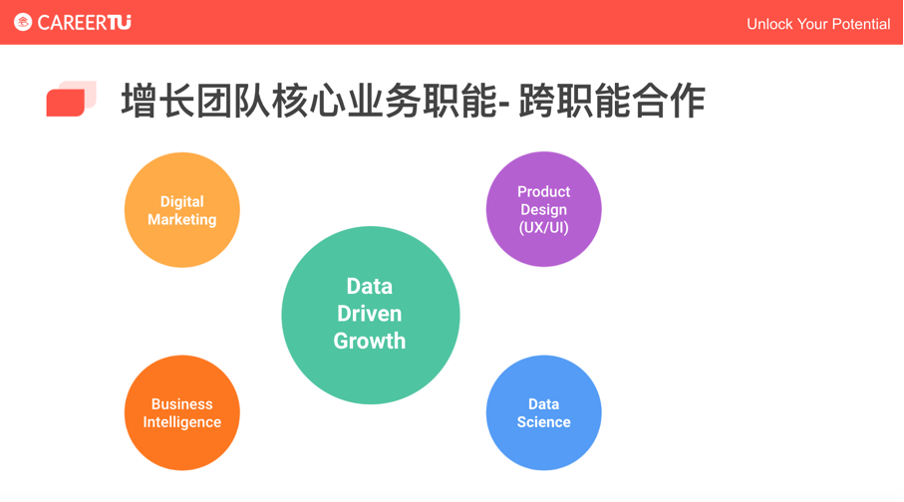 CAREERTU

Unlock Your Potential

增长团队核心业务职能- 跨职能合作

Digital Marketing

Product Design (UX/UI)

Data Driven Growth

Business Intelligence

Data Science